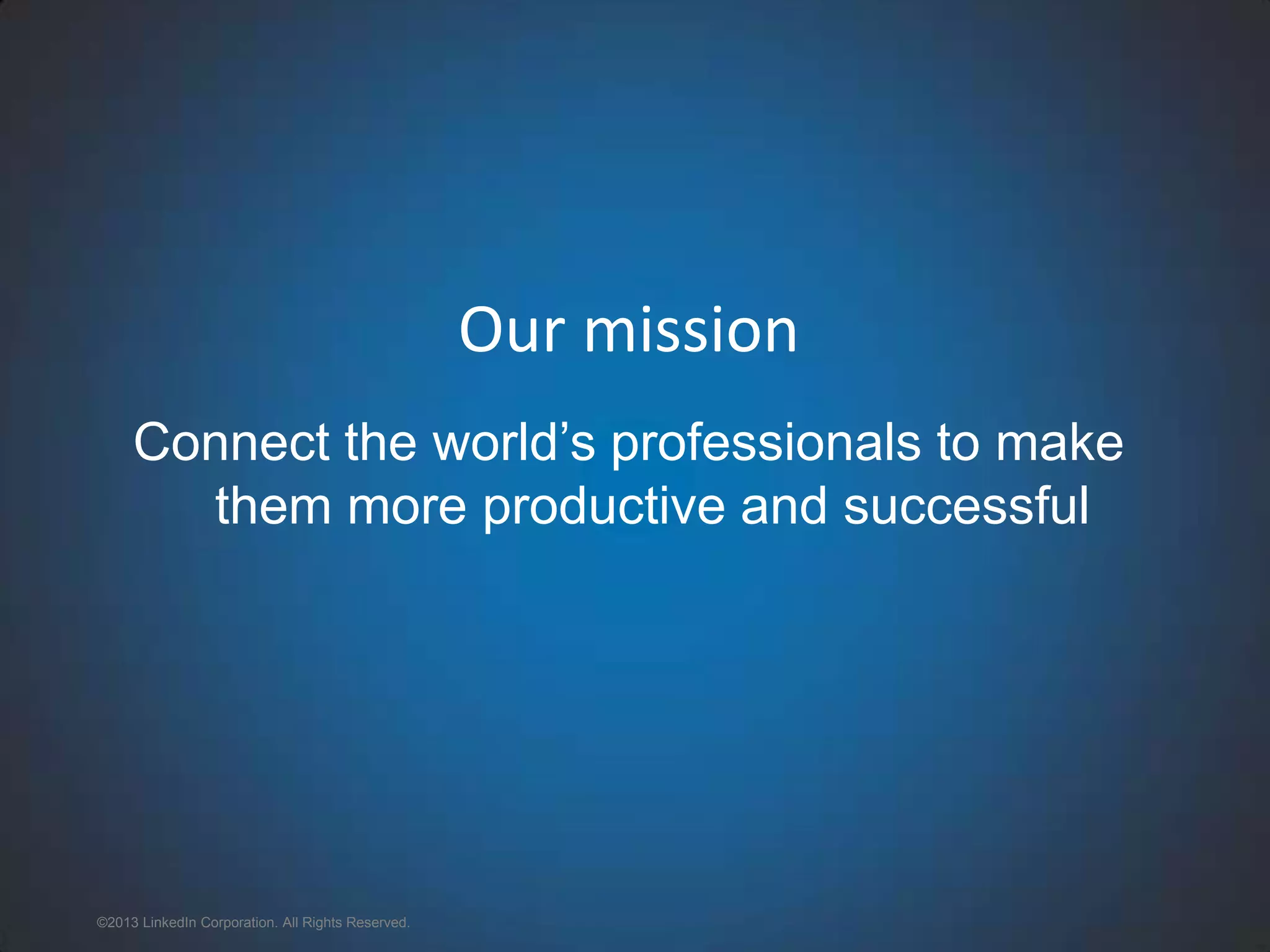 Our mission

Connect the world’s professionals to make them more productive and successful

©2013 LinkedIn Corporation. All Rights Reserved.